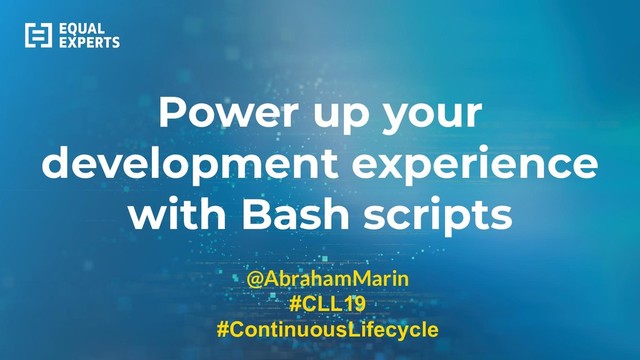 EQUAL EXPERTS

Power up your development experience with Bash scripts

@AbrahamMarin
#CLL19
#ContinuousLifecycle